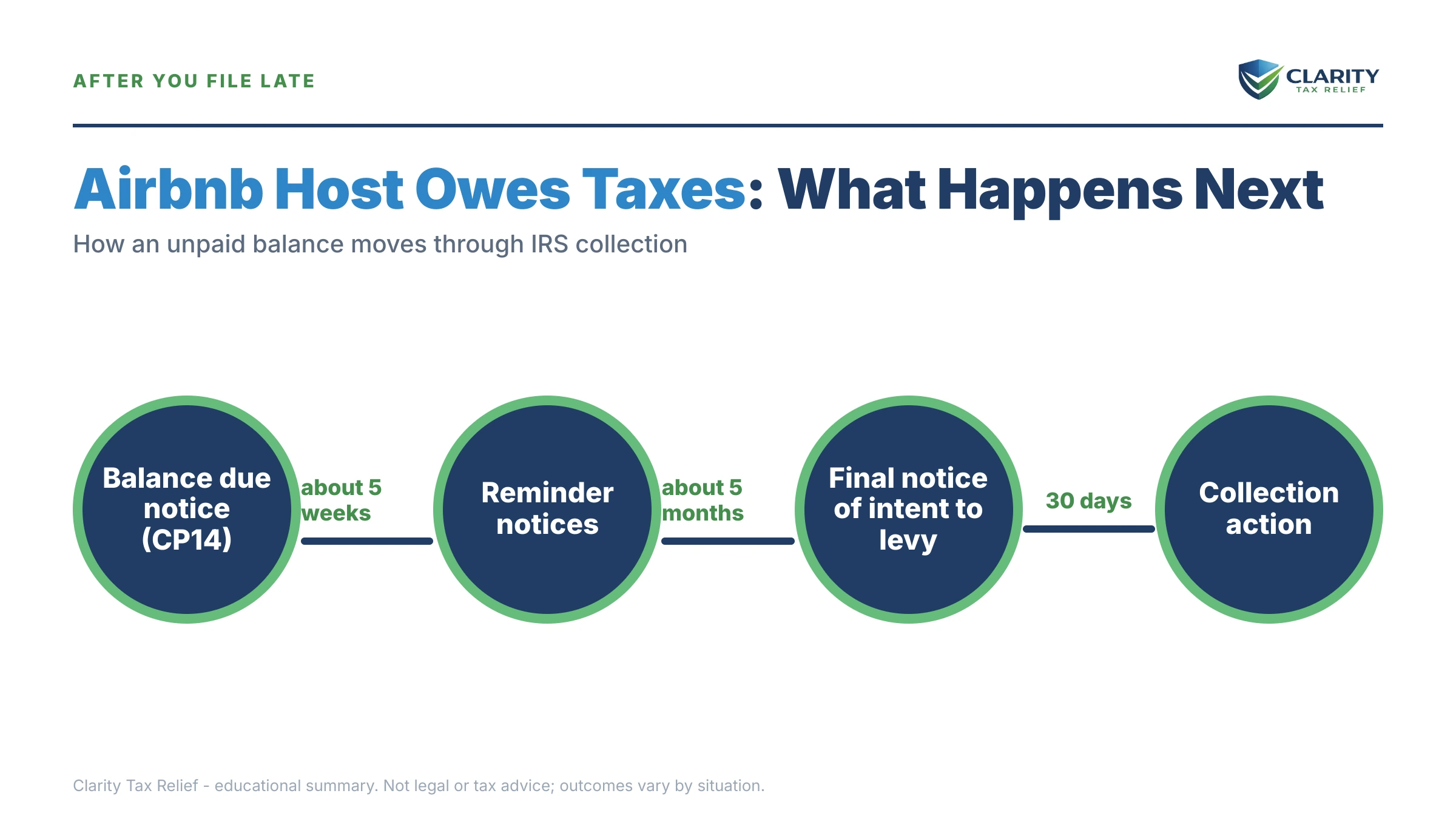 AFTER YOU FILE LATE

CLARITY
TAX RELIEF

Airbnb Host Owes Taxes: What Happens Next

How an unpaid balance moves through IRS collection

Balance due notice (CP14)

about 5 weeks

Reminder notices

about 5 months

Final notice of intent to levy

30 days

Collection action

Clarity Tax Relief - educational summary. Not legal or tax advice; outcomes vary by situation.